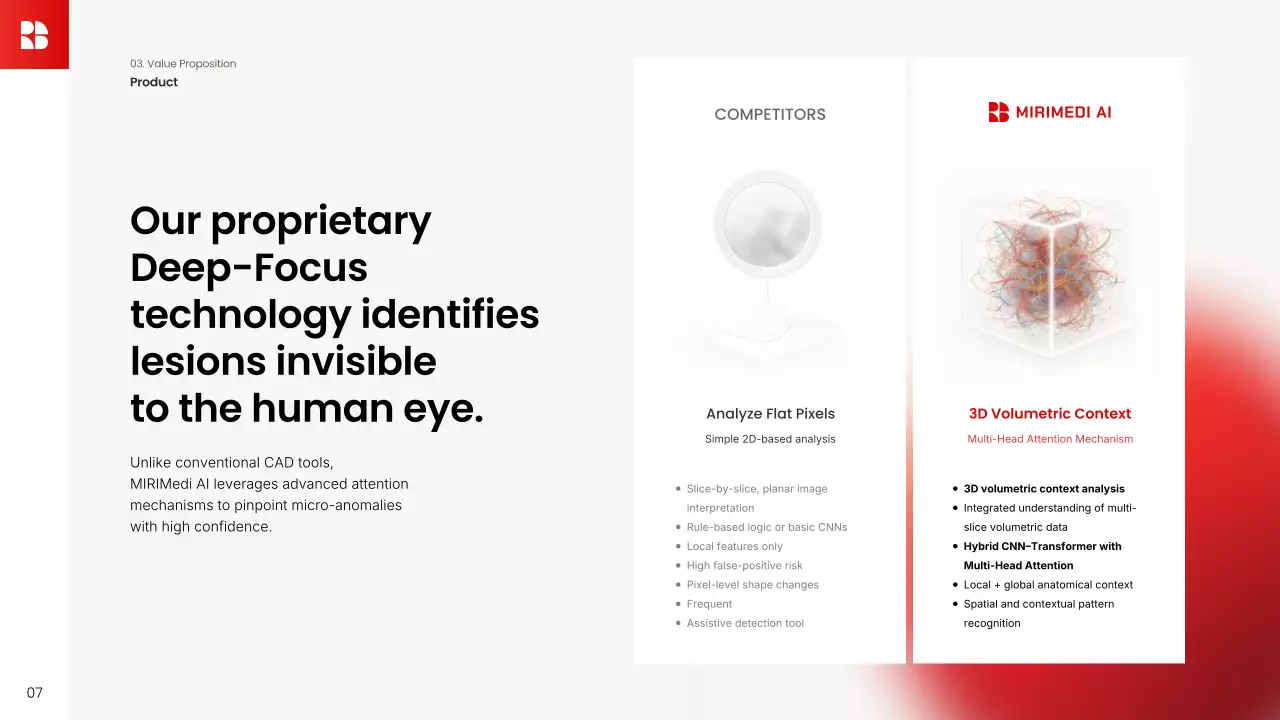 03. Value Proposition
Product

Our proprietary Deep-Focus technology identifies lesions invisible to the human eye.

Unlike conventional CAD tools, MIRIMedi AI leverages advanced attention mechanisms to pinpoint micro-anomalies with high confidence.

COMPETITORS

Analyze Flat Pixels
Simple 2D-based analysis

- Slice-by-slice, planar image interpretation
- Rule-based logic or basic CNNs
- Local features only
- High false-positive risk
- Pixel-level shape changes
- Frequent
- Assistive detection tool

MIRIMEDI AI

3D Volumetric Context
Multi-Head Attention Mechanism

- 3D volumetric context analysis
- Integrated understanding of multi-slice volumetric data
- Hybrid CNN–Transformer with Multi-Head Attention
- Local + global anatomical context
- Spatial and contextual pattern recognition

07